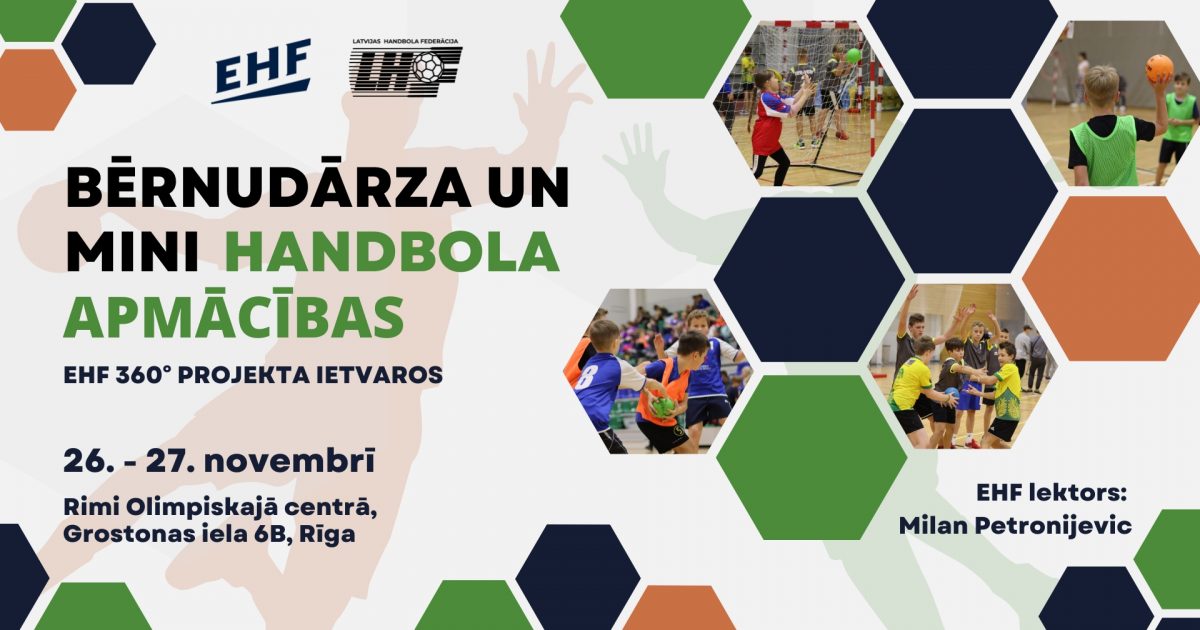 EHF

LATVIJAS HANDBOLA FEDERĀCIJA
LHF

BĒRNUDĀRZA UN MINI HANDBOLA APMĀCĪBAS

EHF 360° PROJEKTA IETVAROS

26. - 27. novembrī

Rimi Olimpiskajā centrā, Grostonas iela 6B, Rīga

EHF lektors: Milan Petronijevic